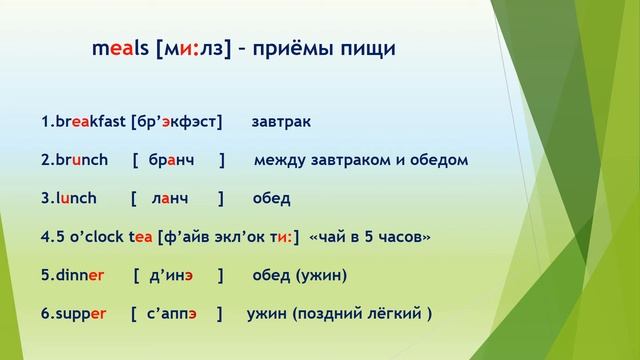 meals [ми:лз] – приёмы пищи

1.breakfast [бр’экфэст] завтрак

2.brunch [ бранч ] между завтраком и обедом

3.lunch [ ланч ] обед

4.5 o’clock tea [ф’айв экл’ок ти:] «чай в 5 часов»

5.dinner [ д’инэ ] обед (ужин)

6.supper [ с’аппэ ] ужин (поздний лёгкий )